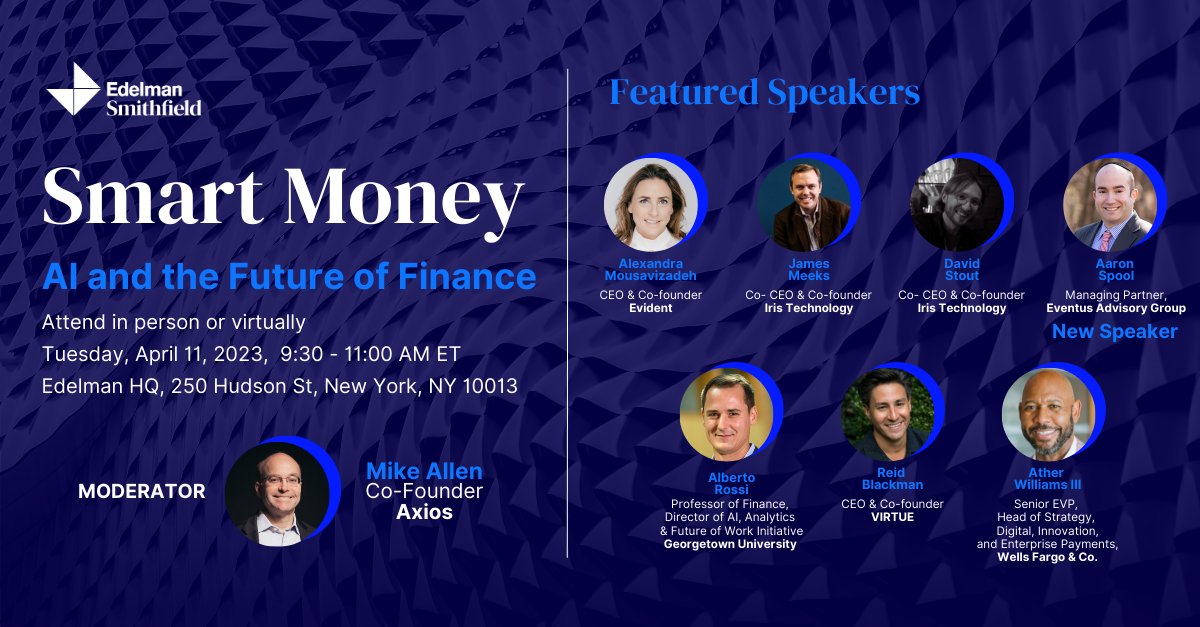 Edelman Smithfield

Smart Money

AI and the Future of Finance

Attend in person or virtually
Tuesday, April 11, 2023, 9:30 - 11:00 AM ET
Edelman HQ, 250 Hudson St, New York, NY 10013

MODERATOR

Mike Allen
Co-Founder
Axios

Featured Speakers

Alexandra Mousavizadeh
CEO & Co-founder
Evident

James Meeks
Co- CEO & Co-founder
Iris Technology

David Stout
Co- CEO & Co-founder
Iris Technology

Aaron Spool
Managing Partner,
Eventus Advisory Group
New Speaker

Alberto Rossi
Professor of Finance,
Director of AI, Analytics & Future of Work Initiative
Georgetown University

Reid Blackman
CEO & Co-founder
VIRTUE

Ather Williams III
Senior EVP,
Head of Strategy,
Digital, Innovation,
and Enterprise Payments,
Wells Fargo & Co.